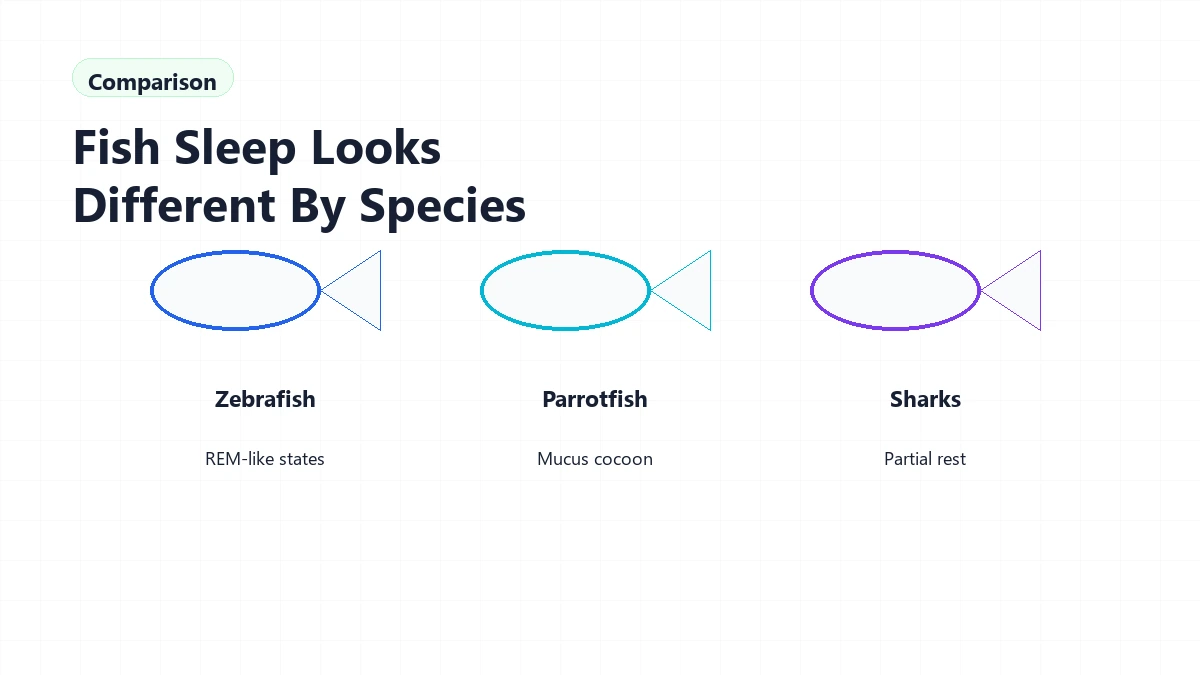 Comparison

Fish Sleep Looks Different By Species

Zebrafish

REM-like states

Parrotfish

Mucus cocoon

Sharks

Partial rest